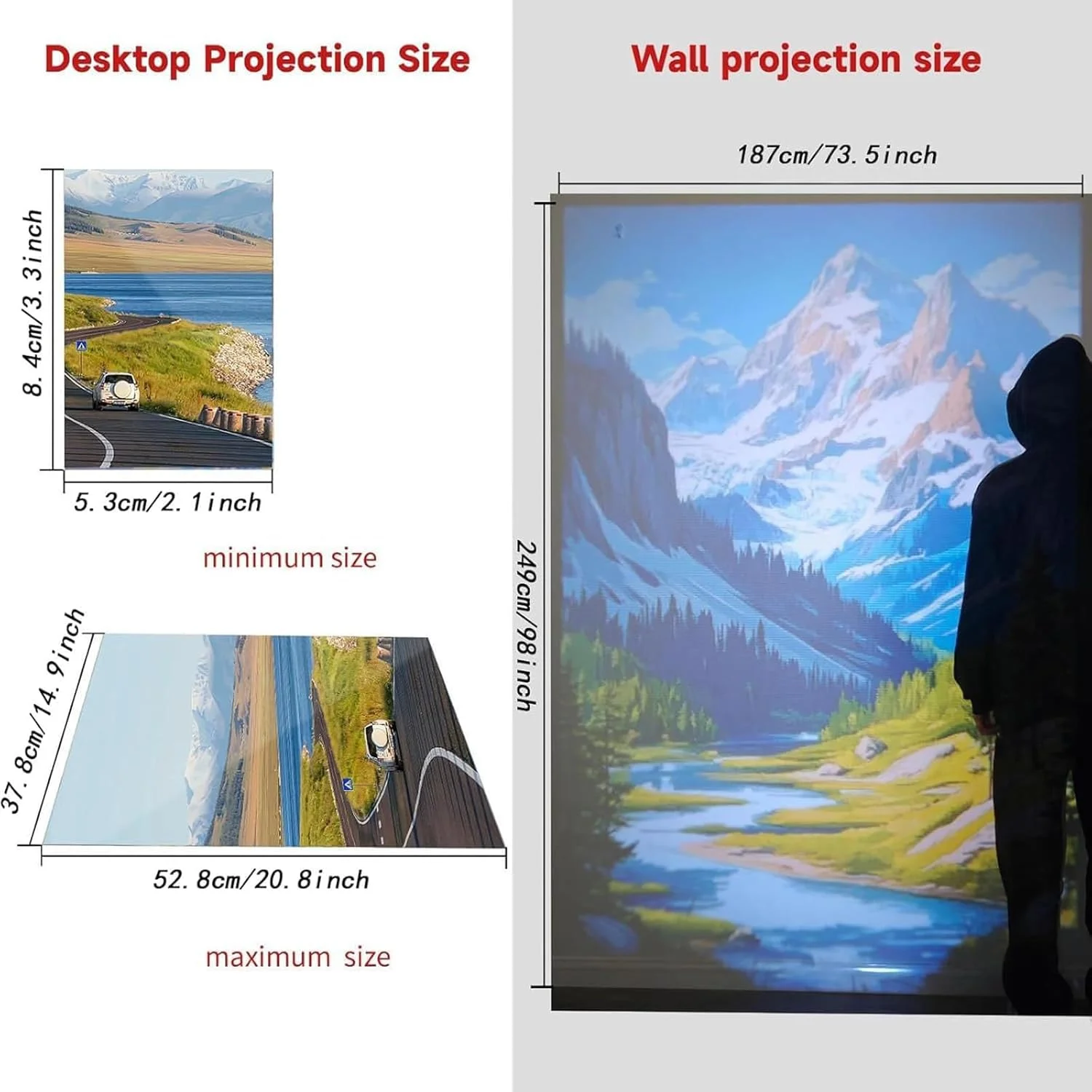 Desktop Projection Size

8. 4cm/3. 3inch

5. 3cm/2. 1inch

minimum size

37. 8cm/14. 9inch

52. 8cm/20. 8inch

maximum size

Wall projection size

187cm/73. 5inch

249cm/98inch